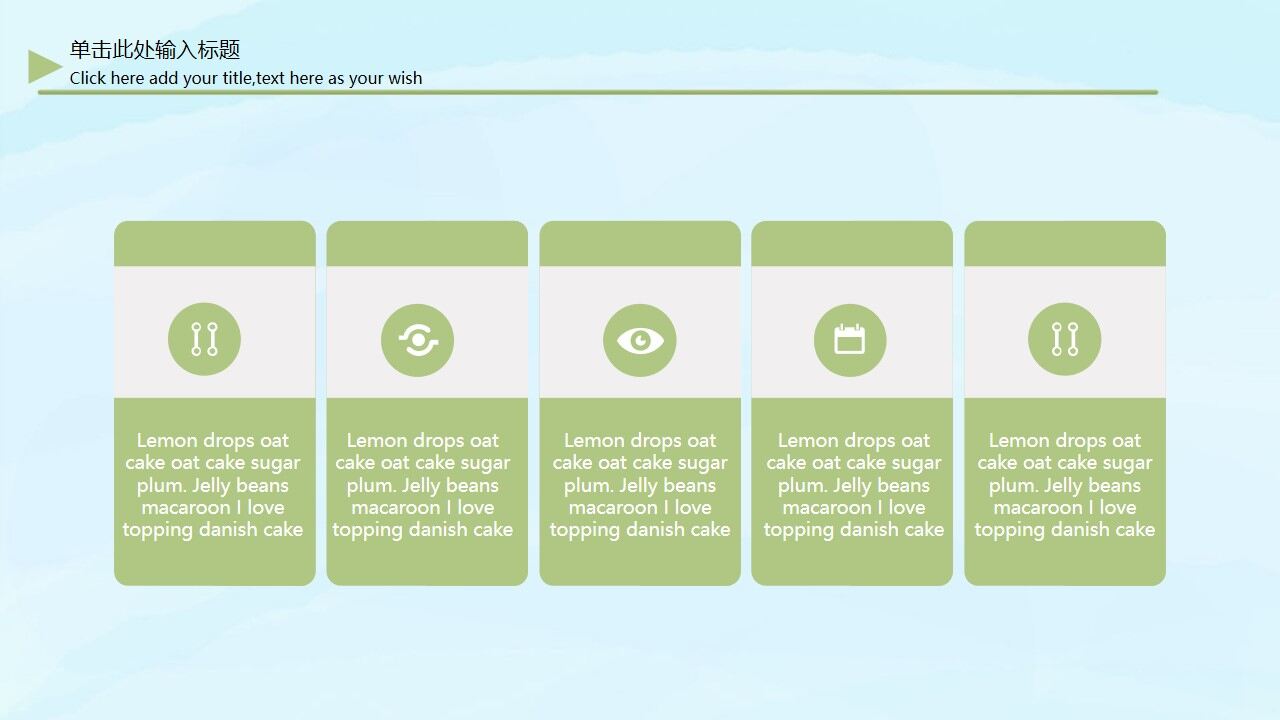 单击此处输入标题
Click here add your title,text here as your wish

Lemon drops oat cake oat cake sugar plum. Jelly beans macaroon I love topping danish cake

Lemon drops oat cake oat cake sugar plum. Jelly beans macaroon I love topping danish cake

Lemon drops oat cake oat cake sugar plum. Jelly beans macaroon I love topping danish cake

Lemon drops oat cake oat cake sugar plum. Jelly beans macaroon I love topping danish cake

Lemon drops oat cake oat cake sugar plum. Jelly beans macaroon I love topping danish cake